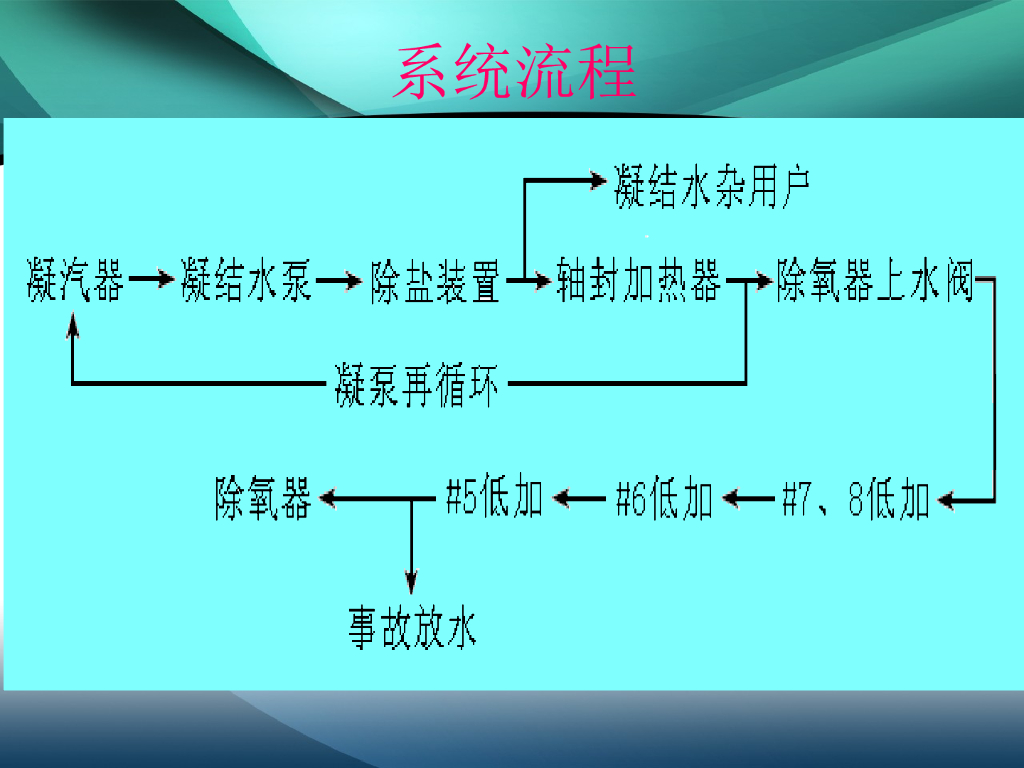 系统流程

凝结水杂用户

凝汽器 凝结水泵 除盐装置 轴封加热器 除氧器上水阀

凝泵再循环

除氧器 #5低加 #6低加 #7、8低加

事故放水